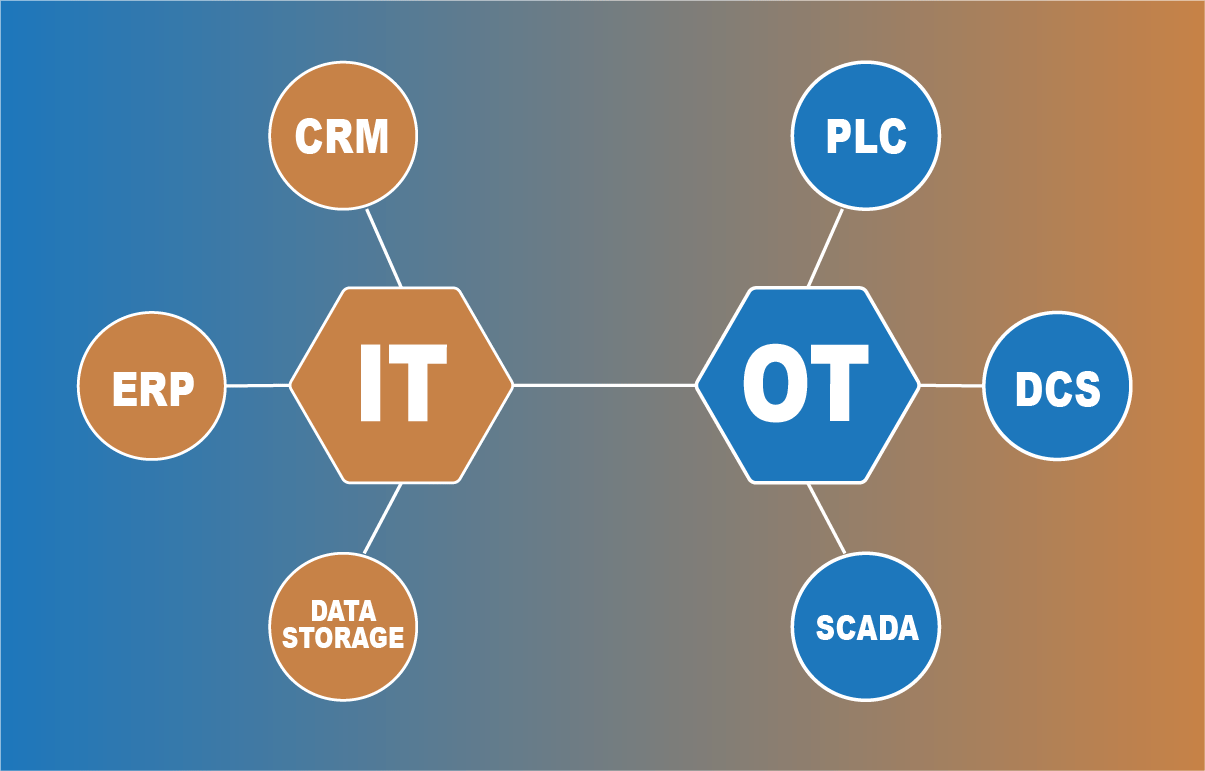 CRM

ERP

IT

DATA STORAGE

PLC

OT

DCS

SCADA